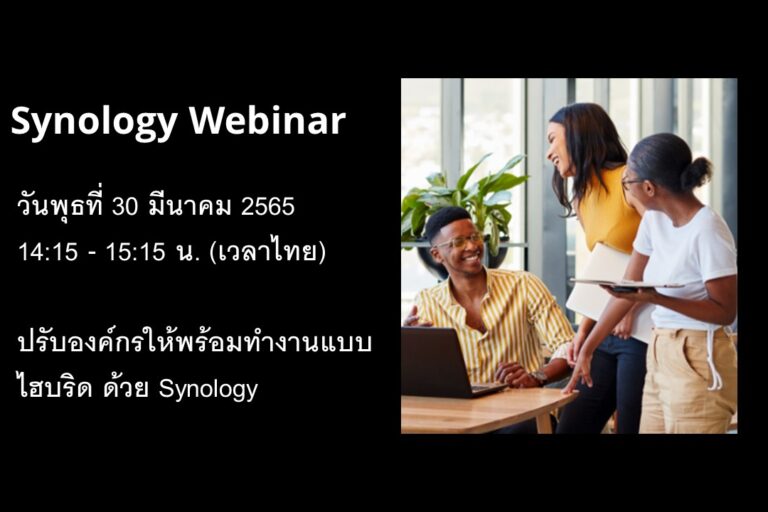 Synology Webinar

วันพุธที่ 30 มีนาคม 2565

14:15 - 15:15 น. (เวลาไทย)

ปรับองค์กรให้พร้อมทำงานแบบไฮบริด ด้วย Synology